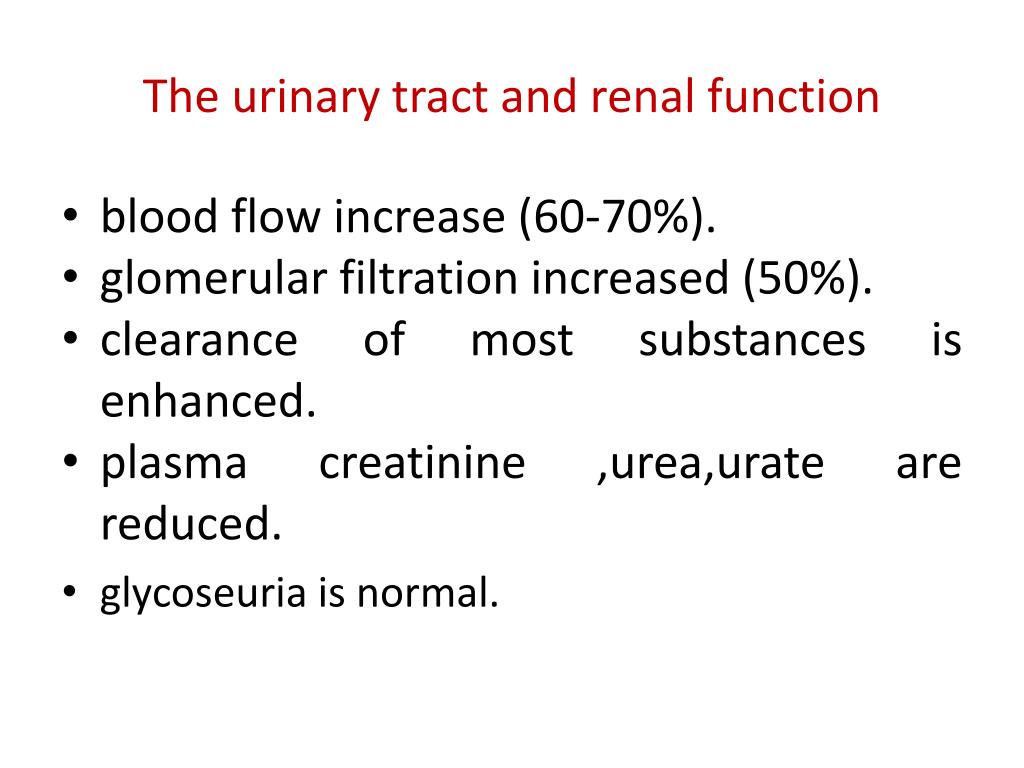 The urinary tract and renal function

• blood flow increase (60-70%).
• glomerular filtration increased (50%).
• clearance of most substances is enhanced.
• plasma creatinine ,urea,urate are reduced.
• glycoseuria is normal.